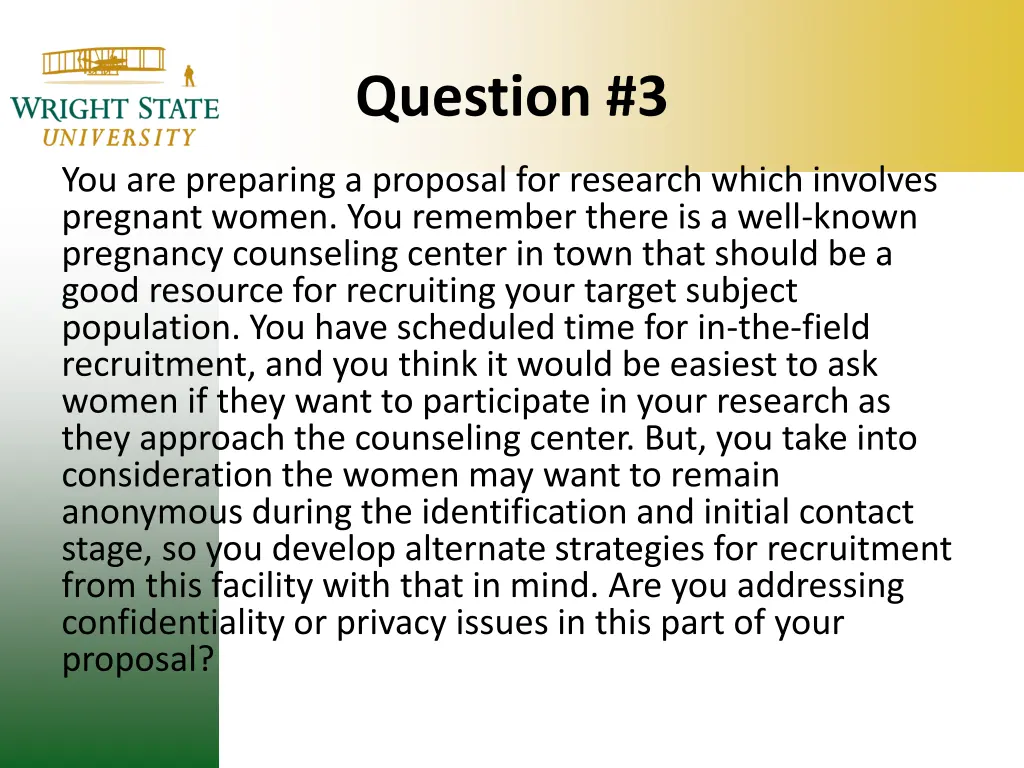 WRIGHT STATE
UNIVERSITY

Question #3

You are preparing a proposal for research which involves pregnant women. You remember there is a well-known pregnancy counseling center in town that should be a good resource for recruiting your target subject population. You have scheduled time for in-the-field recruitment, and you think it would be easiest to ask women if they want to participate in your research as they approach the counseling center. But, you take into consideration the women may want to remain anonymous during the identification and initial contact stage, so you develop alternate strategies for recruitment from this facility with that in mind. Are you addressing confidentiality or privacy issues in this part of your proposal?